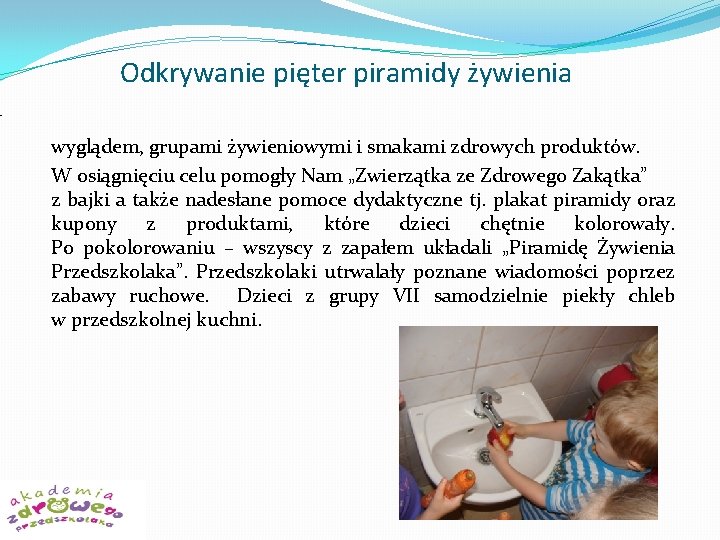 Odkrywanie pięter piramidy żywienia

wyglądem, grupami żywieniowymi i smakami zdrowych produktów.

W osiągnięciu celu pomogły Nam „Zwierzątka ze Zdrowego Zakątka” z bajki a także nadesłane pomoce dydaktyczne tj. plakat piramidy oraz kupony z produktami, które dzieci chętnie kolorowały. Po pokolorowaniu – wszyscy z zapałem układali „Piramidę Żywienia Przedszkolaka”. Przedszkolaki utrwalały poznane wiadomości poprzez zabawy ruchowe. Dzieci z grupy VII samodzielnie piekły chleb w przedszkolnej kuchni.

akademia zdrowego przedszkolaka